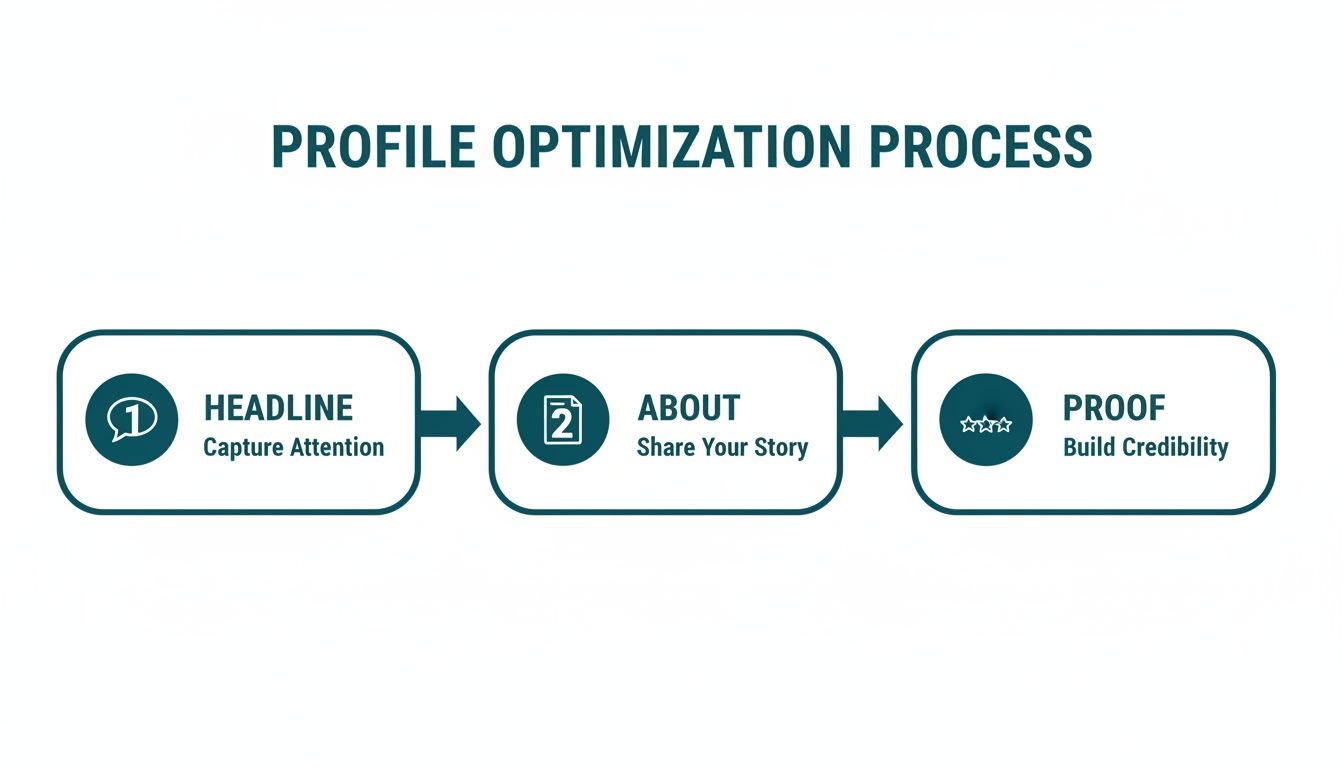 PROFILE OPTIMIZATION PROCESS

1 HEADLINE
Capture Attention

2 ABOUT
Share Your Story

PROOF
Build Credibility